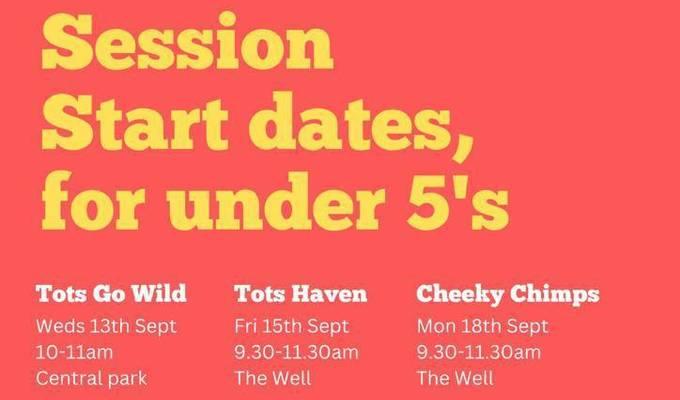 Session Start dates, for under 5's

Tots Go Wild
Weds 13th Sept
10-11am
Central park

Tots Haven
Fri 15th Sept
9.30-11.30am
The Well

Cheeky Chimps
Mon 18th Sept
9.30-11.30am
The Well